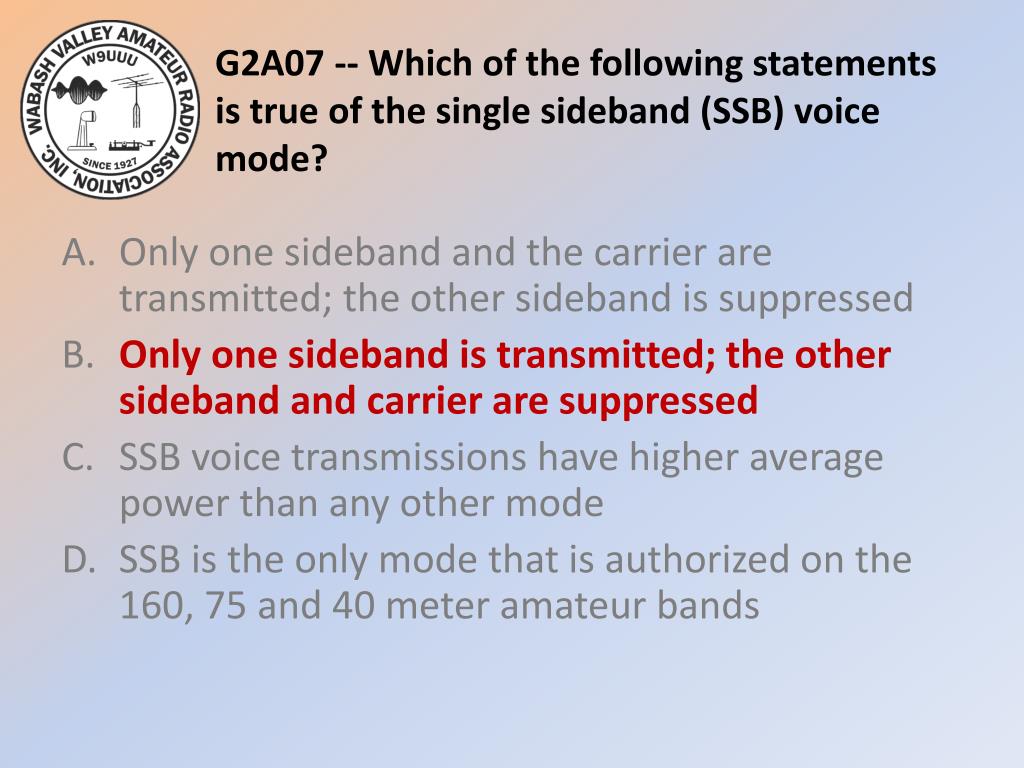 WABASH VALLEY AMATEUR RADIO ASSOCIATION, INC.
W9UUU
SINCE 1927

G2A07 -- Which of the following statements is true of the single sideband (SSB) voice mode?

A. Only one sideband and the carrier are transmitted; the other sideband is suppressed
B. Only one sideband is transmitted; the other sideband and carrier are suppressed
C. SSB voice transmissions have higher average power than any other mode
D. SSB is the only mode that is authorized on the 160, 75 and 40 meter amateur bands